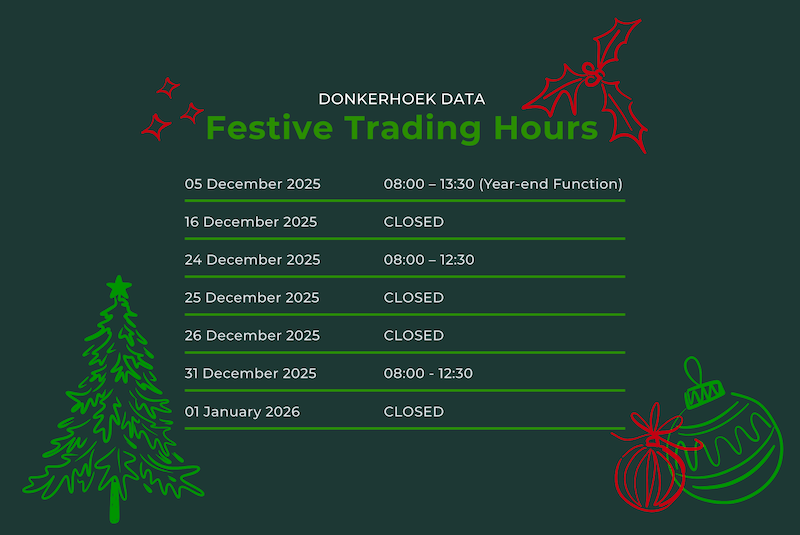 DONKERHOEK DATA
Festive Trading Hours

| | |
|---|---|
| 05 December 2025 | 08:00 – 13:30 (Year-end Function) |
| 16 December 2025 | CLOSED |
| 24 December 2025 | 08:00 – 12:30 |
| 25 December 2025 | CLOSED |
| 26 December 2025 | CLOSED |
| 31 December 2025 | 08:00 - 12:30 |
| 01 January 2026 | CLOSED |